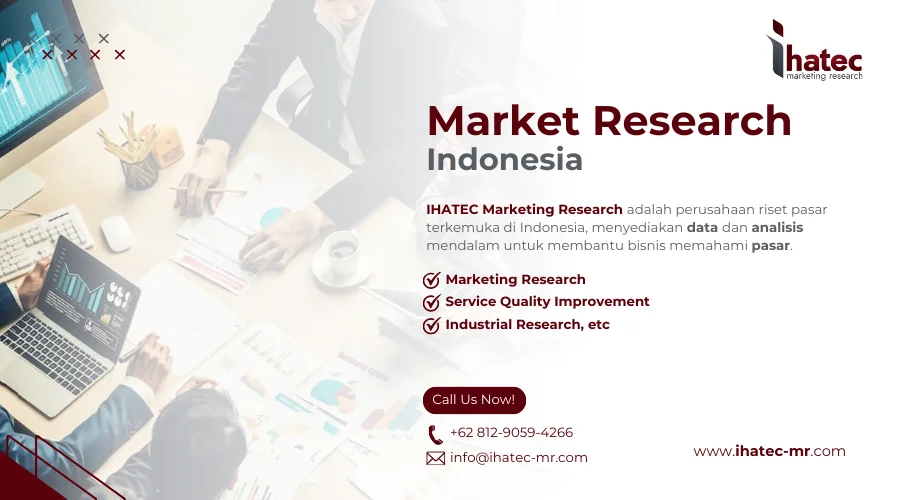 ihatec
marketing research

Market Research
Indonesia

IHATEC Marketing Research adalah perusahaan riset pasar terkemuka di Indonesia, menyediakan data dan analisis mendalam untuk membantu bisnis memahami pasar.

Marketing Research
Service Quality Improvement
Industrial Research, etc

Call Us Now!
+62 812-9059-4266
info@ihatec-mr.com

www.ihatec-mr.com